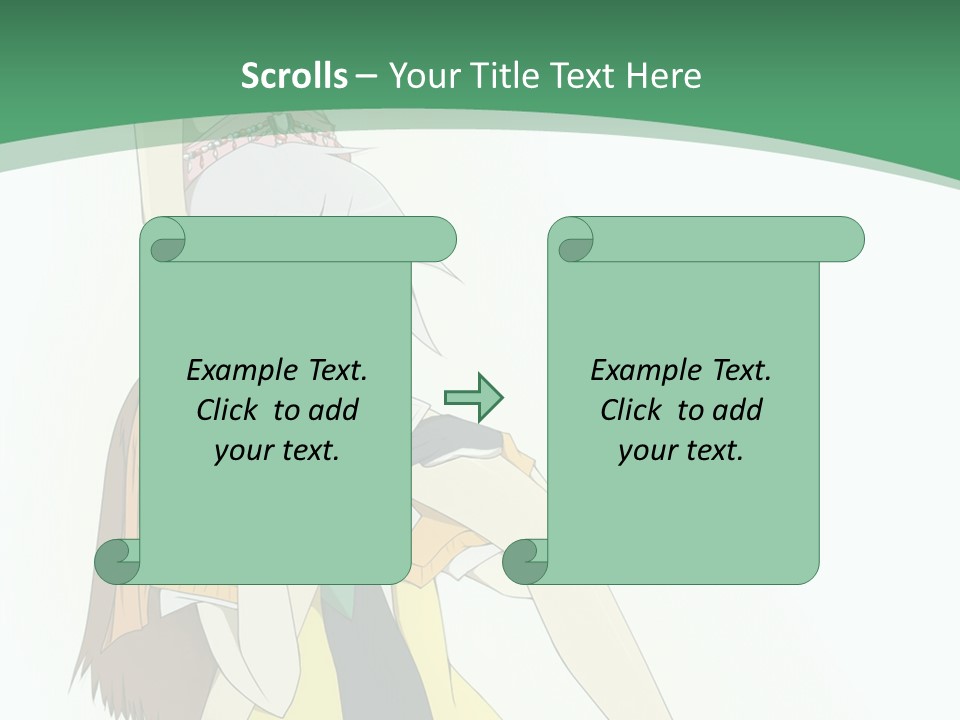 Scrolls – Your Title Text Here

Example Text. Click to add your text.

Example Text. Click to add your text.